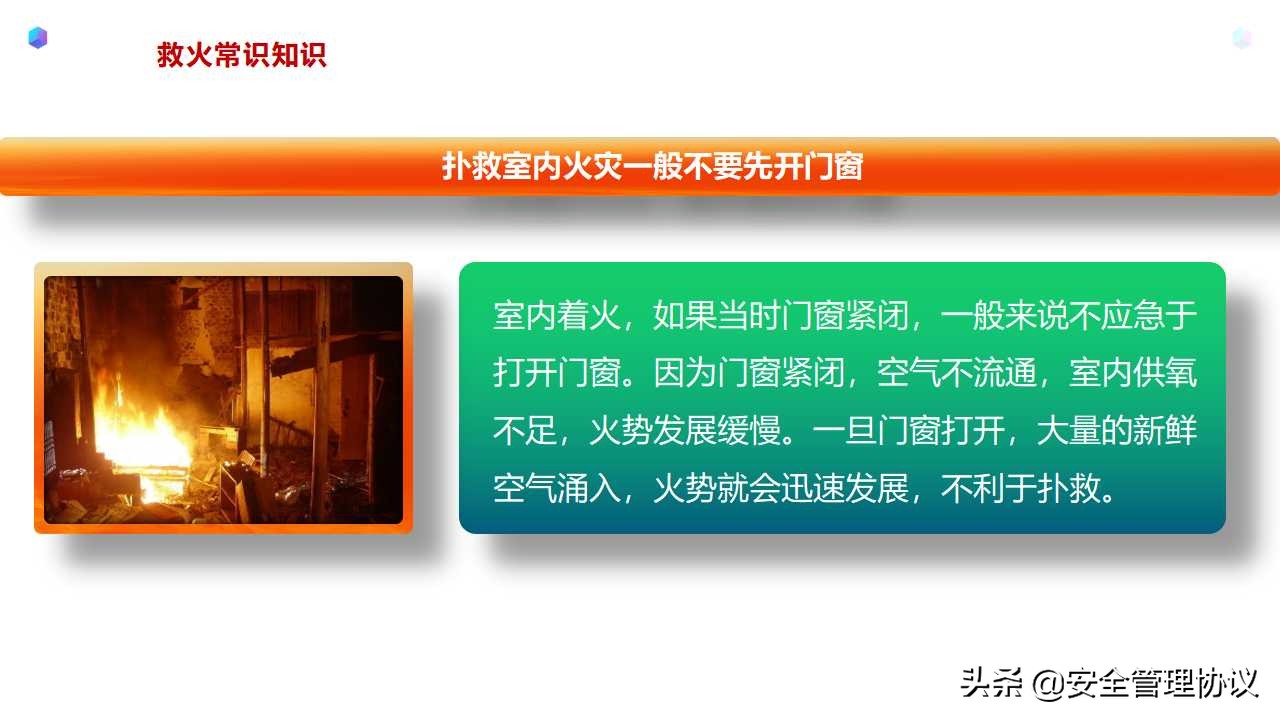 救火常识知识

扑救室内火灾一般不要先开门窗

室内着火，如果当时门窗紧闭，一般来说不应急于打开门窗。因为门窗紧闭，空气不流通，室内供氧不足，火势发展缓慢。一旦门窗打开，大量的新鲜空气涌入，火势就会迅速发展，不利于扑救。

头条 @安全管理协议